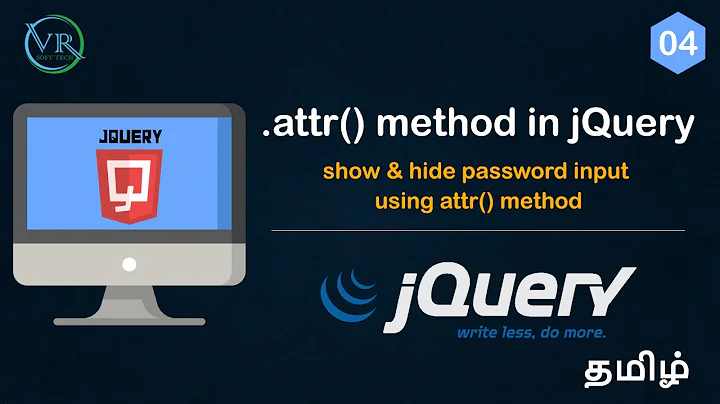 VR
SOFT TECH

04

JQUERY

.attr() method in jQuery

show & hide password input using attr() method

jQuery
write less, do more.

தமிழ்